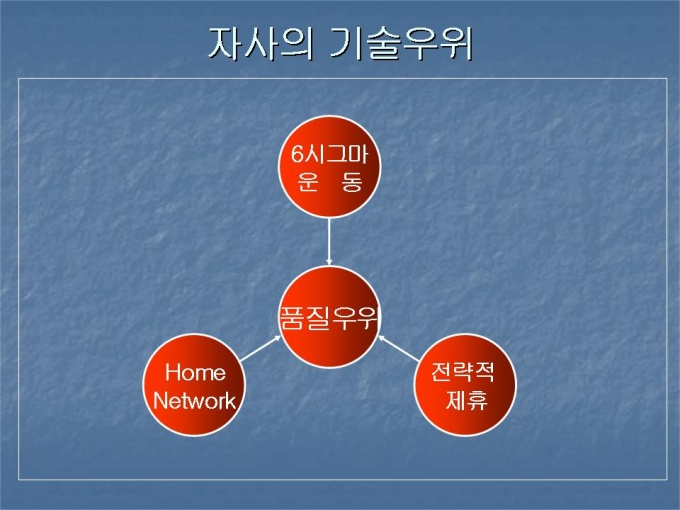 자사의 기술우위

6시그마
운 동

품질우위

Home
Network

전략적
제휴